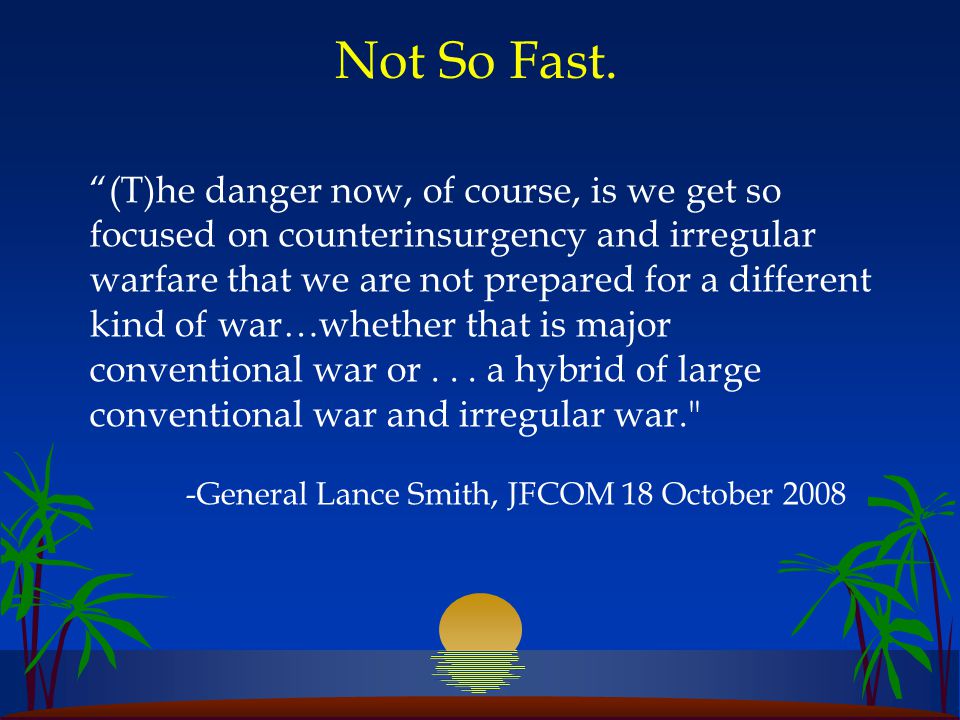 Not So Fast.

“(T)he danger now, of course, is we get so focused on counterinsurgency and irregular warfare that we are not prepared for a different kind of war…whether that is major conventional war or . . . a hybrid of large conventional war and irregular war."

-General Lance Smith, JFCOM 18 October 2008